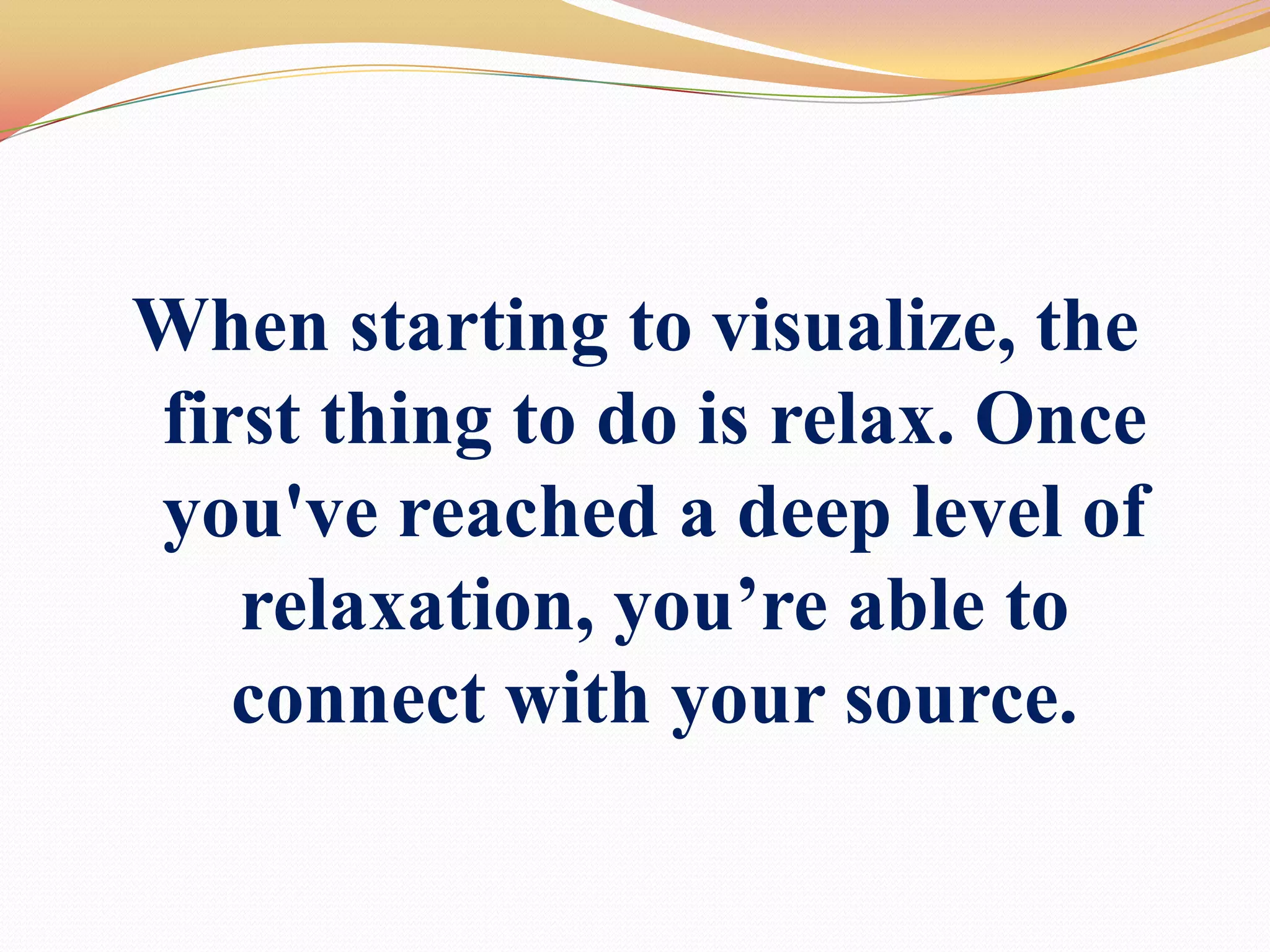 When starting to visualize, the first thing to do is relax. Once you've reached a deep level of relaxation, you’re able to connect with your source.